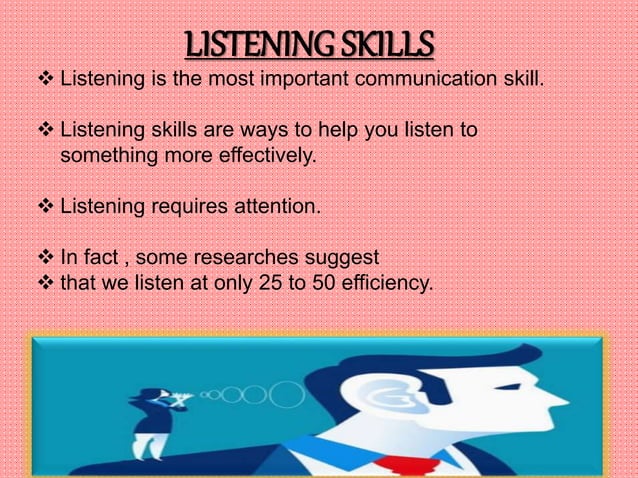 LISTENING SKILLS

❖ Listening is the most important communication skill.

❖ Listening skills are ways to help you listen to something more effectively.

❖ Listening requires attention.

❖ In fact , some researches suggest
❖ that we listen at only 25 to 50 efficiency.